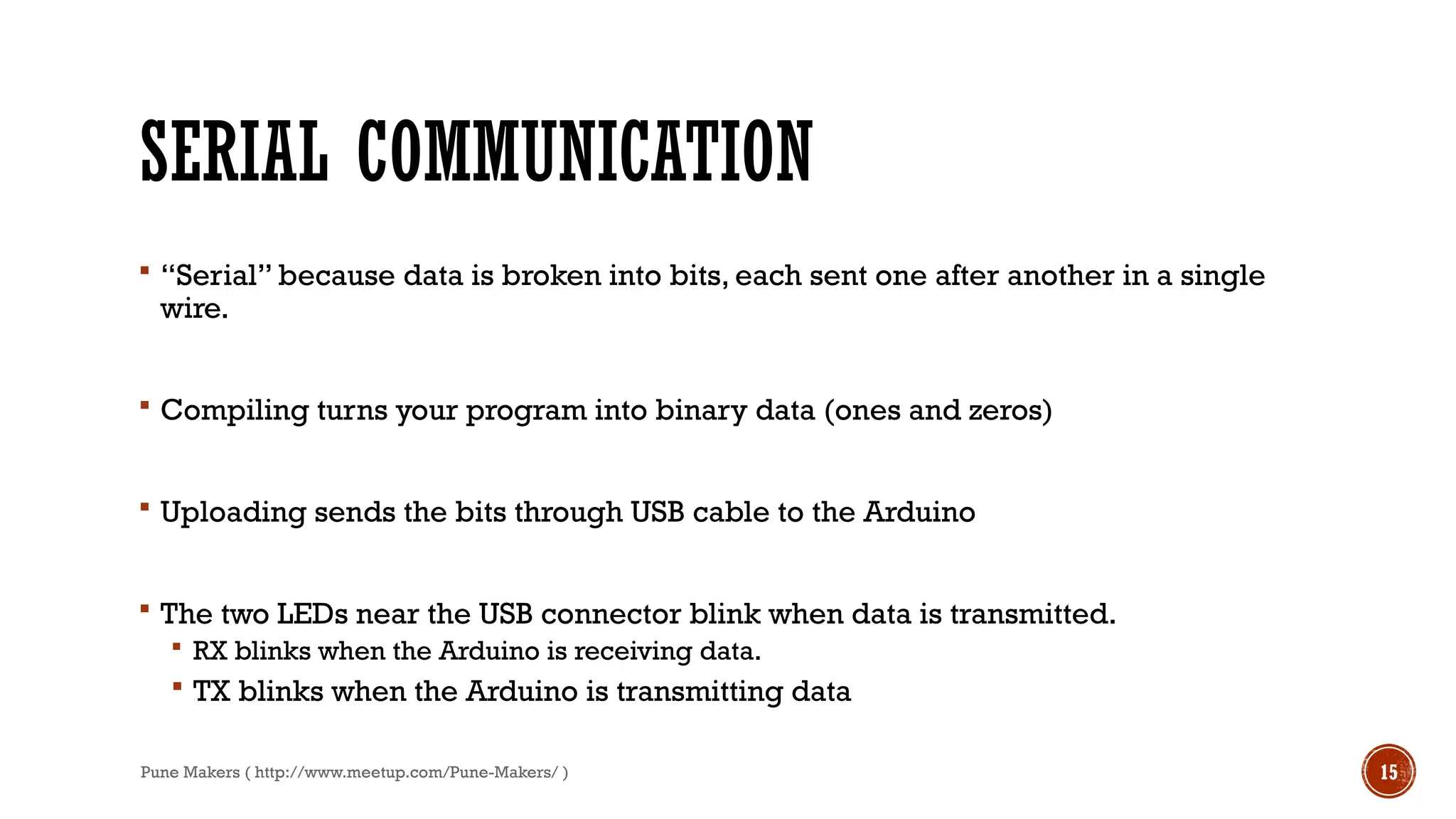 SERIAL COMMUNICATION

▪ “Serial” because data is broken into bits, each sent one after another in a single wire.

▪ Compiling turns your program into binary data (ones and zeros)

▪ Uploading sends the bits through USB cable to the Arduino

▪ The two LEDs near the USB connector blink when data is transmitted.
  ▪ RX blinks when the Arduino is receiving data.
  ▪ TX blinks when the Arduino is transmitting data

Pune Makers ( http://www.meetup.com/Pune-Makers/ )

15